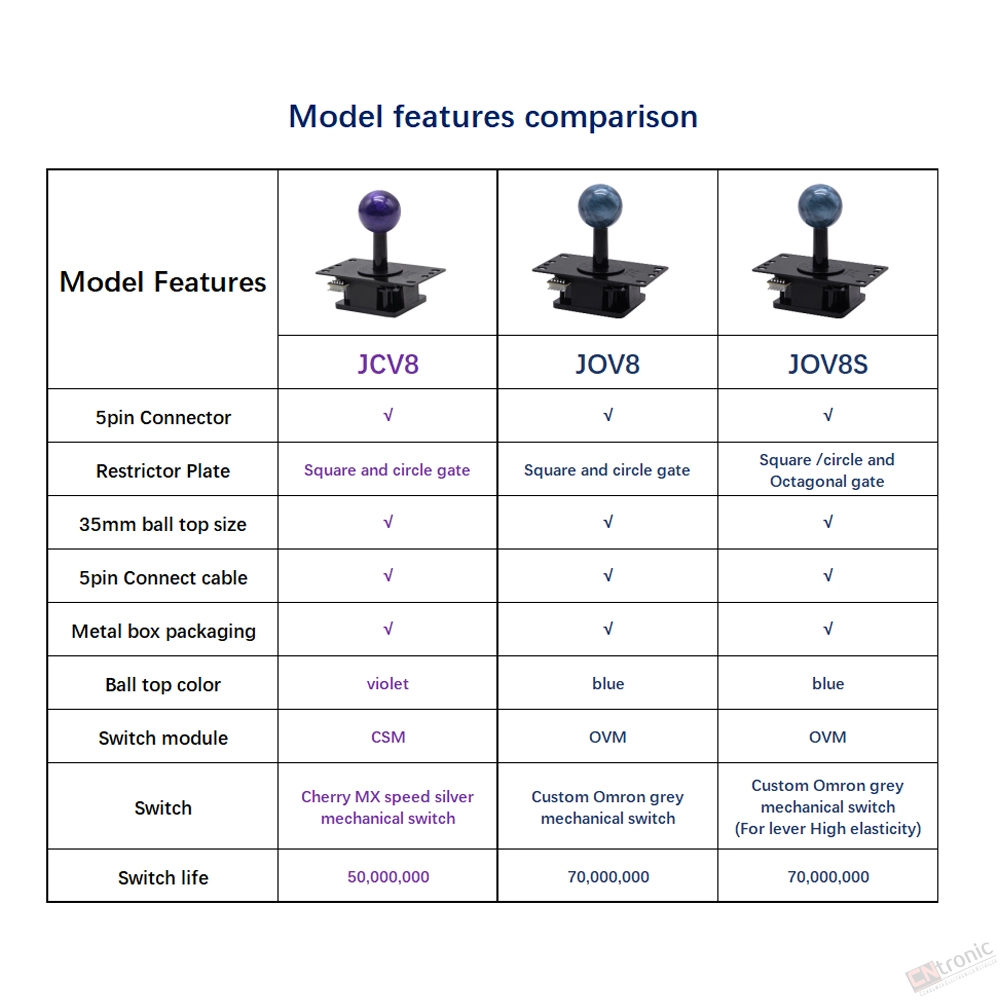 Model features comparison

| Model Features | JCV8 | JOV8 | JOV8S |
|---|---|---|---|
| 5pin Connector | √ | √ | √ |
| Restrictor Plate | Square and circle gate | Square and circle gate | Square /circle and Octagonal gate |
| 35mm ball top size | √ | √ | √ |
| 5pin Connect cable | √ | √ | √ |
| Metal box packaging | √ | √ | √ |
| Ball top color | violet | blue | blue |
| Switch module | CSM | OVM | OVM |
| Switch | Cherry MX speed silver mechanical switch | Custom Omron grey mechanical switch | Custom Omron grey mechanical switch (For lever High elasticity) |
| Switch life | 50,000,000 | 70,000,000 | 70,000,000 |

CNtronic